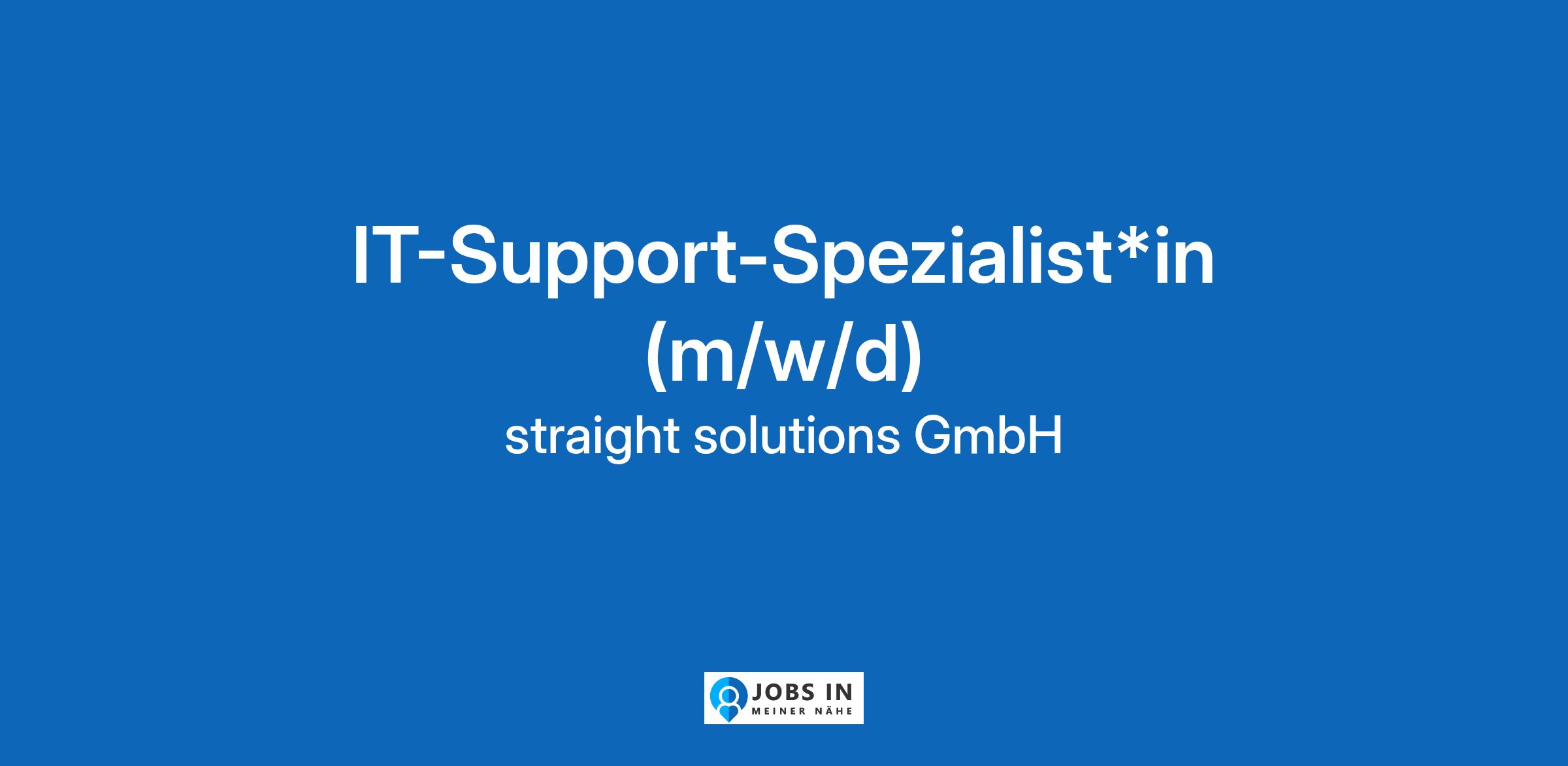 IT-Support-Spezialist*in (m/w/d)

straight solutions GmbH

JOBS IN
MEINER NÄHE